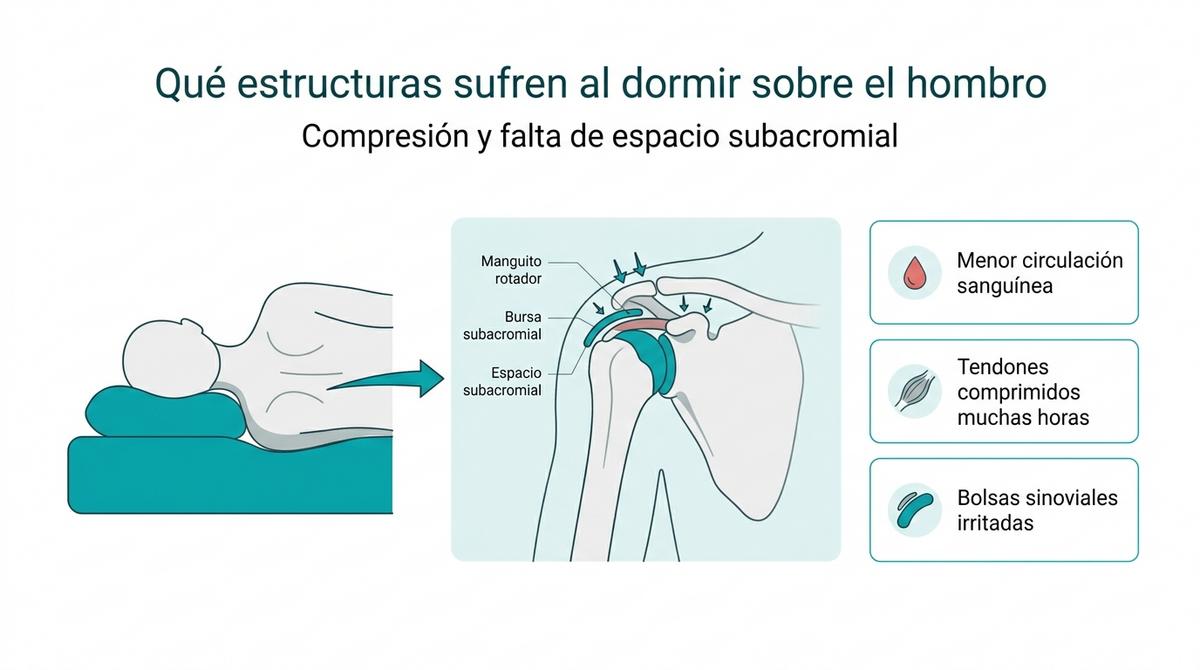 Qué estructuras sufren al dormir sobre el hombro

Compresión y falta de espacio subacromial

Manguito rotador

Bursa subacromial

Espacio subacromial

Menor circulación sanguínea

Tendones comprimidos muchas horas

Bolsas sinoviales irritadas